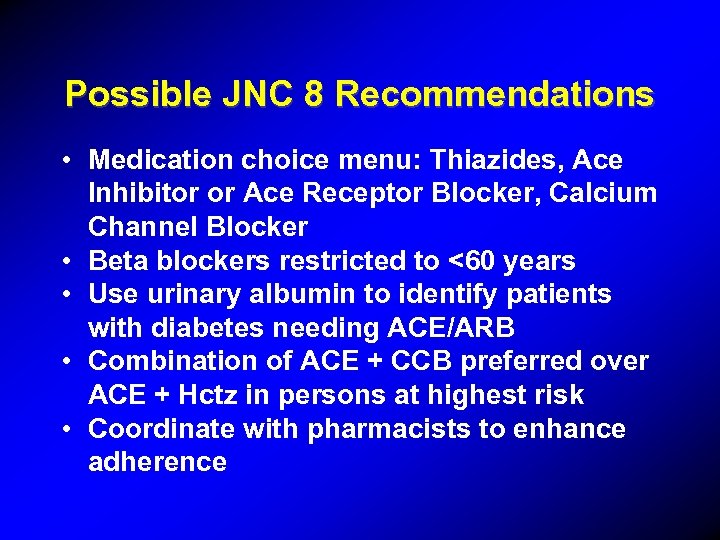 Possible JNC 8 Recommendations

• Medication choice menu: Thiazides, Ace Inhibitor or Ace Receptor Blocker, Calcium Channel Blocker
• Beta blockers restricted to <60 years
• Use urinary albumin to identify patients with diabetes needing ACE/ARB
• Combination of ACE + CCB preferred over ACE + Hctz in persons at highest risk
• Coordinate with pharmacists to enhance adherence